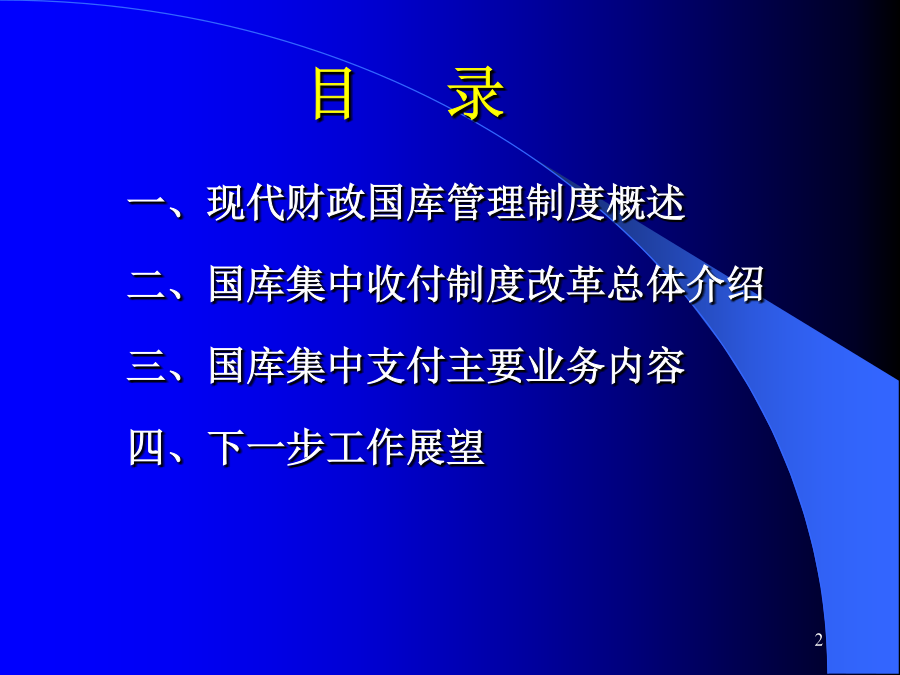 目　录

一、现代财政国库管理制度概述

二、国库集中收付制度改革总体介绍

三、国库集中支付主要业务内容

四、下一步工作展望

2